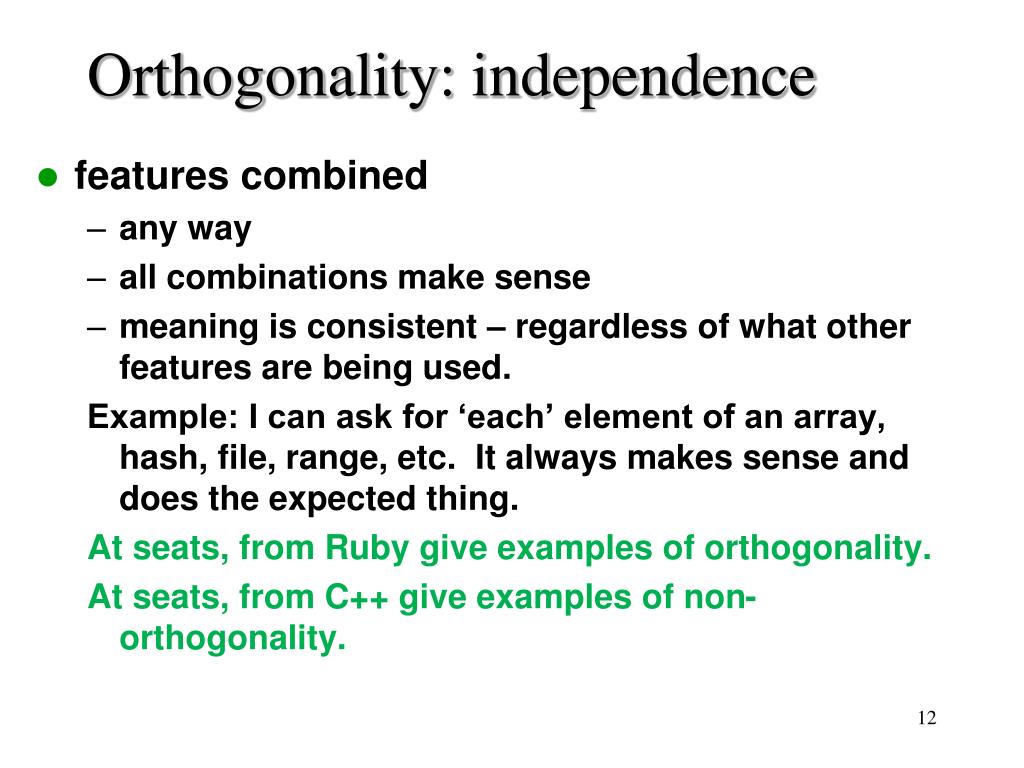 Orthogonality: independence

● features combined

– any way

– all combinations make sense

– meaning is consistent – regardless of what other features are being used.

Example: I can ask for ‘each’ element of an array, hash, file, range, etc.  It always makes sense and does the expected thing.

At seats, from Ruby give examples of orthogonality.

At seats, from C++ give examples of non-orthogonality.

12